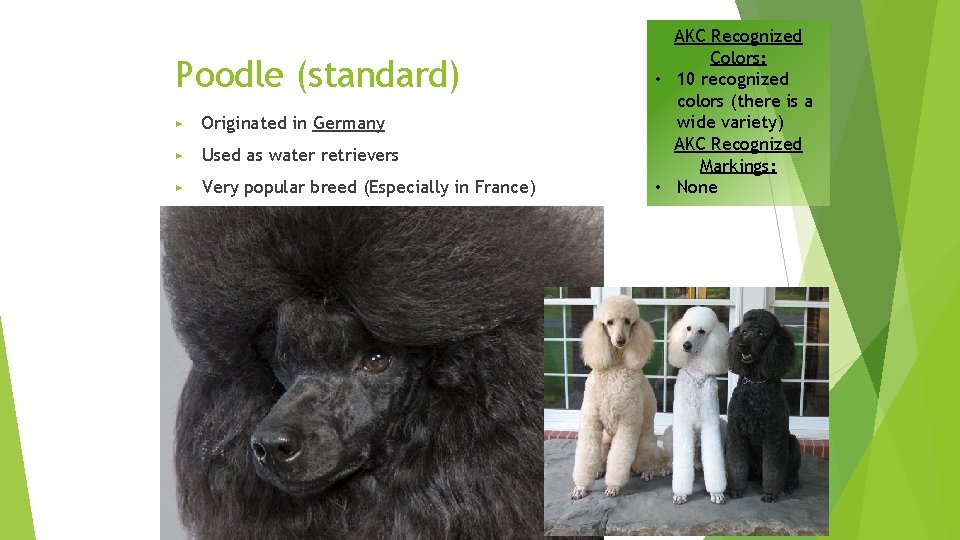 Poodle (standard)

▸ Originated in Germany

▸ Used as water retrievers

▸ Very popular breed (Especially in France)

AKC Recognized Colors:

• 10 recognized colors (there is a wide variety)

AKC Recognized Markings:

• None